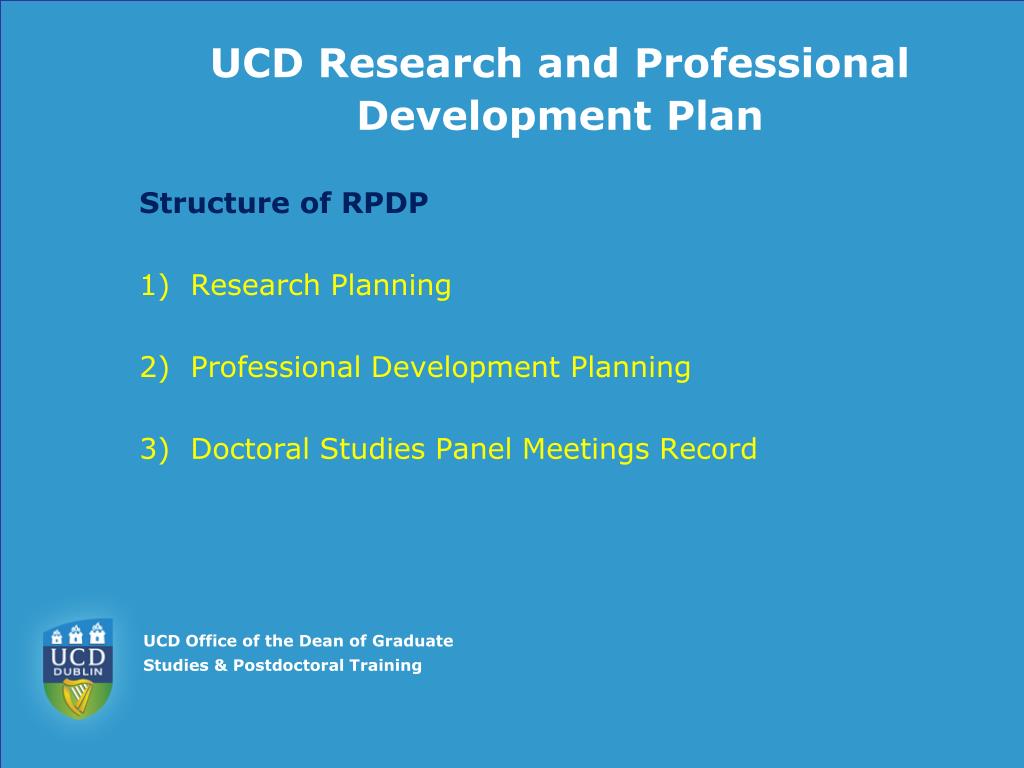 UCD Research and Professional Development Plan

Structure of RPDP

1) Research Planning

2) Professional Development Planning

3) Doctoral Studies Panel Meetings Record

UCD
DUBLIN

UCD Office of the Dean of Graduate Studies & Postdoctoral Training